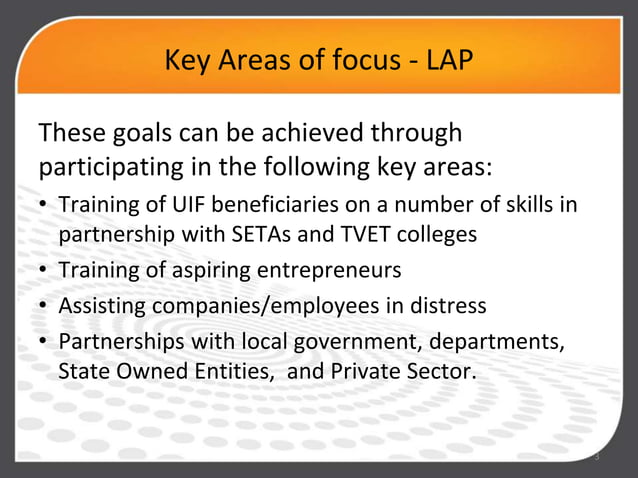 Key Areas of focus - LAP

These goals can be achieved through participating in the following key areas:

• Training of UIF beneficiaries on a number of skills in partnership with SETAs and TVET colleges
• Training of aspiring entrepreneurs
• Assisting companies/employees in distress
• Partnerships with local government, departments, State Owned Entities, and Private Sector.

3